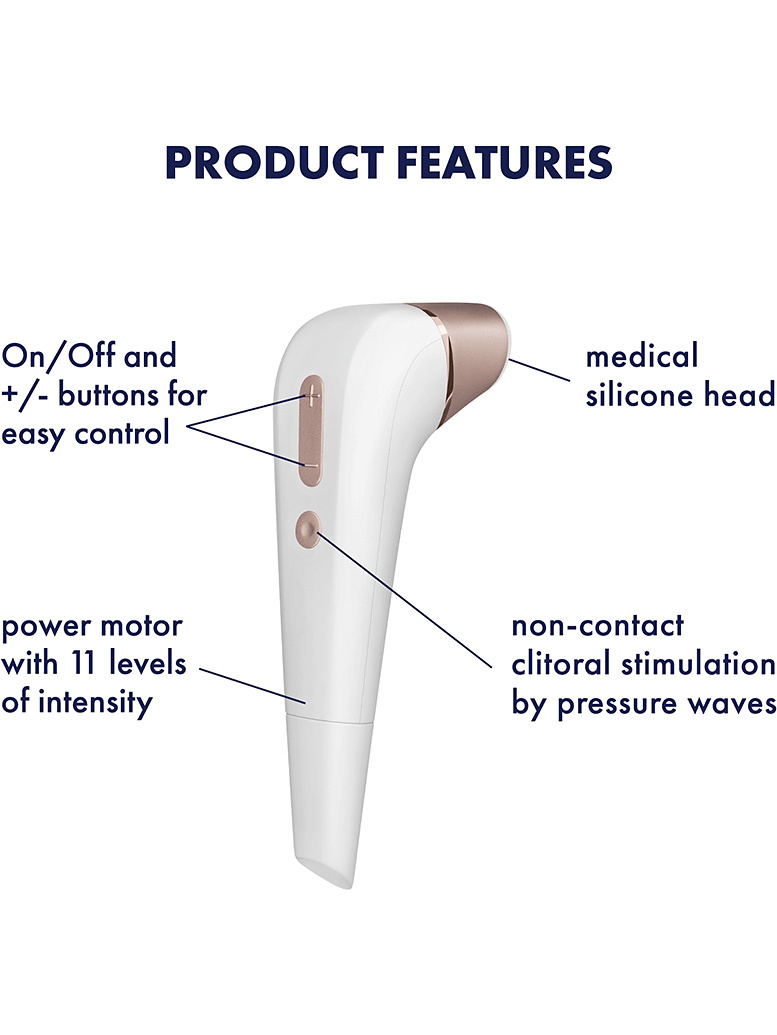 PRODUCT FEATURES

On/Off and +/- buttons for easy control

medical silicone head

power motor with 11 levels of intensity

non-contact clitoral stimulation by pressure waves